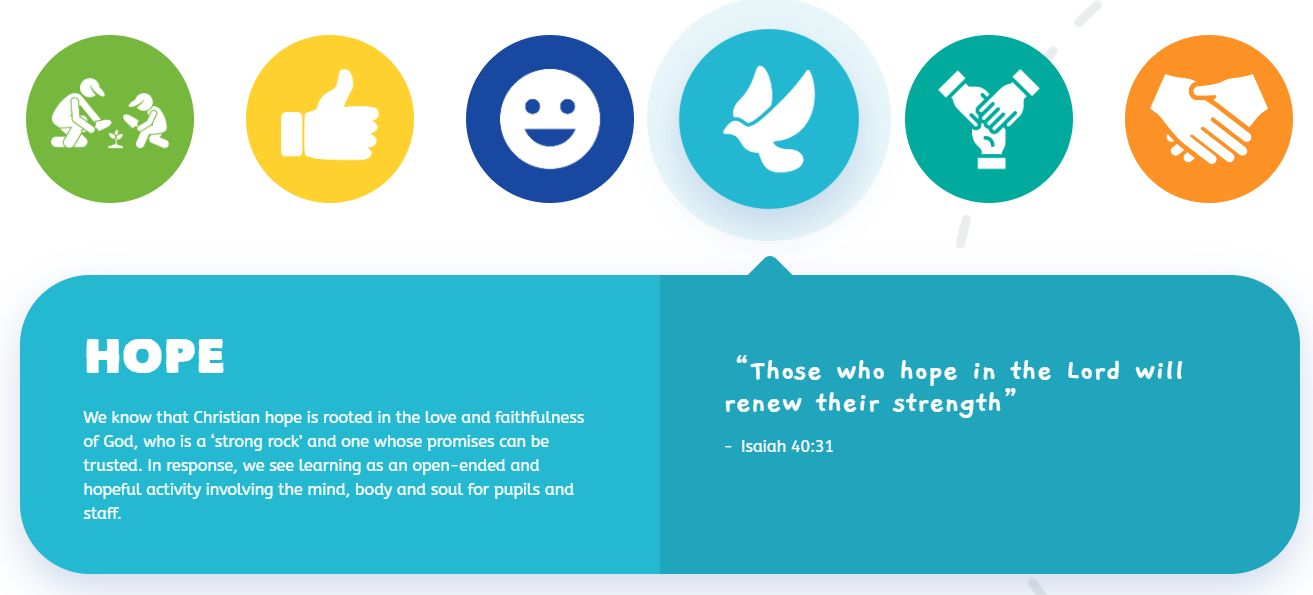 HOPE

We know that Christian hope is rooted in the love and faithfulness of God, who is a 'strong rock' and one whose promises can be trusted. In response, we see learning as an open-ended and hopeful activity involving the mind, body and soul for pupils and staff.

"Those who hope in the Lord will renew their strength"

- Isaiah 40:31